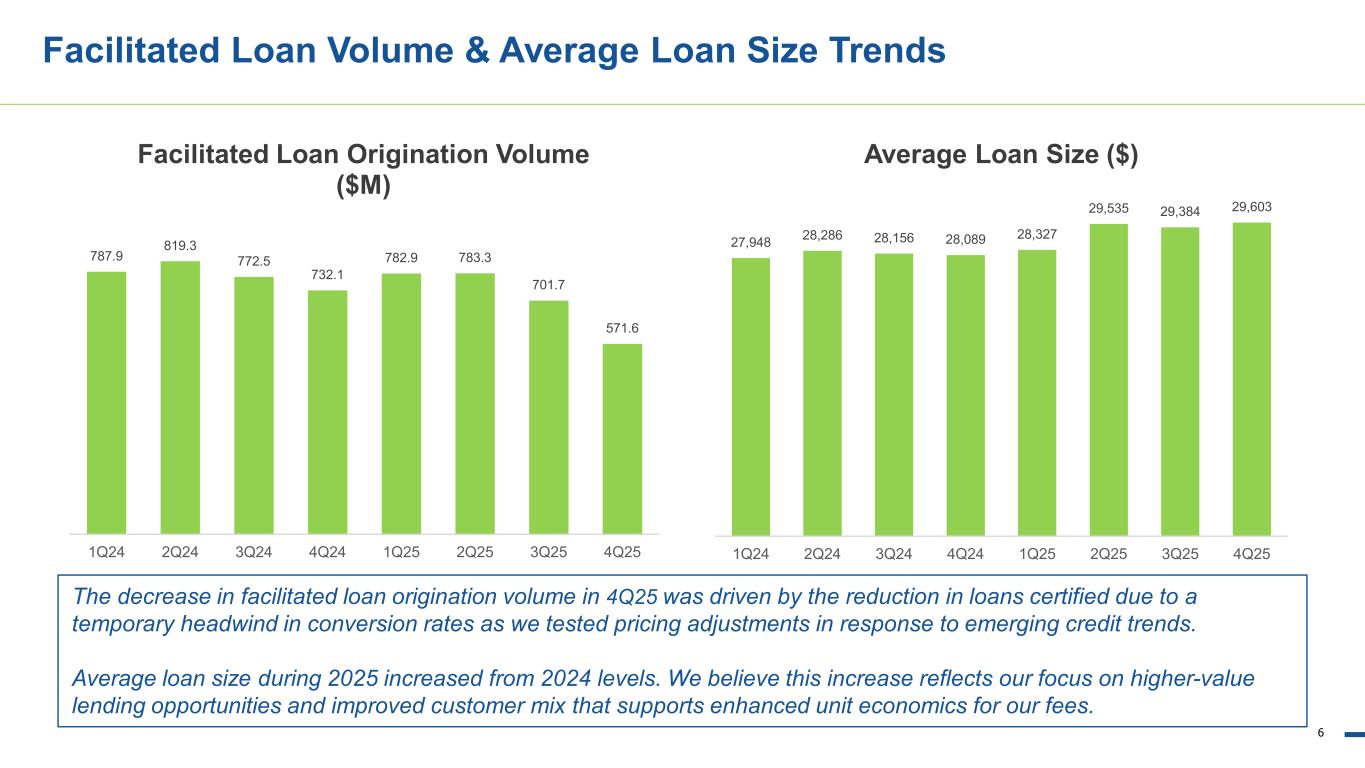 Facilitated Loan Volume & Average Loan Size Trends

Facilitated Loan Origination Volume ($M)

787.9
819.3
772.5
732.1
782.9
783.3
701.7
571.6

1Q24 2Q24 3Q24 4Q24 1Q25 2Q25 3Q25 4Q25

Average Loan Size ($)

27,948
28,286
28,156
28,089
28,327
29,535
29,384
29,603

1Q24 2Q24 3Q24 4Q24 1Q25 2Q25 3Q25 4Q25

The decrease in facilitated loan origination volume in 4Q25 was driven by the reduction in loans certified due to a temporary headwind in conversion rates as we tested pricing adjustments in response to emerging credit trends.

Average loan size during 2025 increased from 2024 levels. We believe this increase reflects our focus on higher-value lending opportunities and improved customer mix that supports enhanced unit economics for our fees.

6